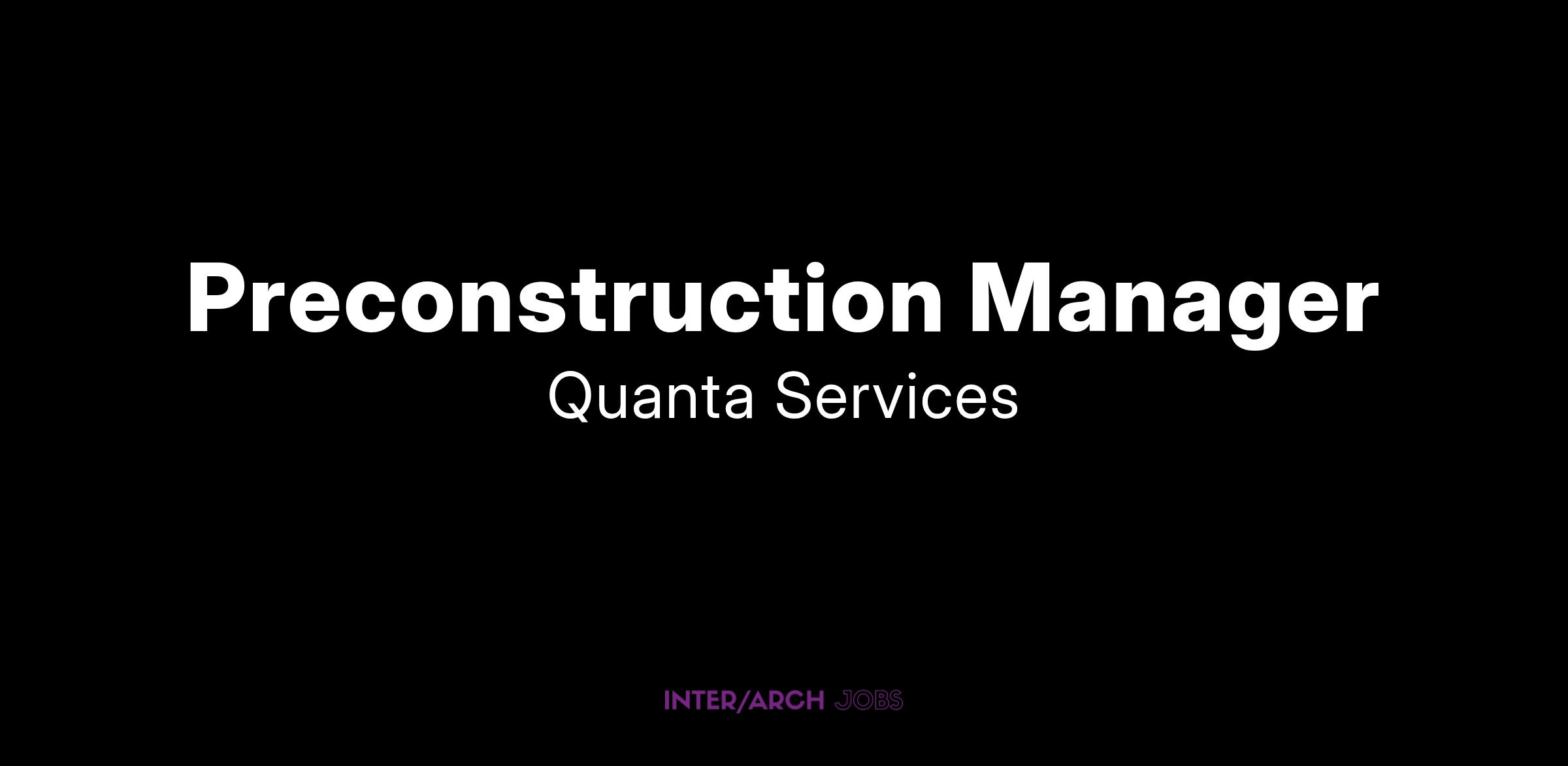 Preconstruction Manager

Quanta Services

INTER/ARCH JOBS